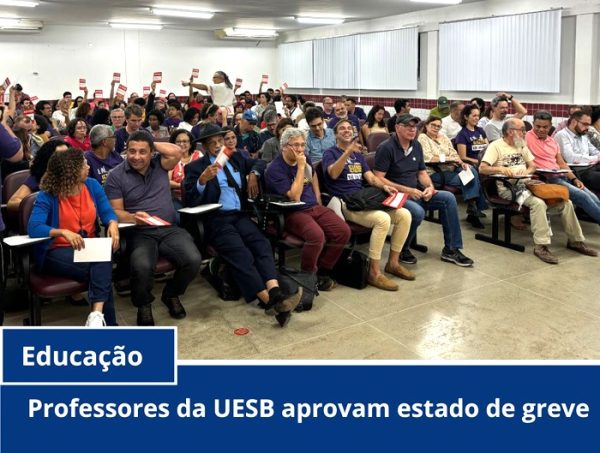 Educação

Professores da UESB aprovam estado de greve